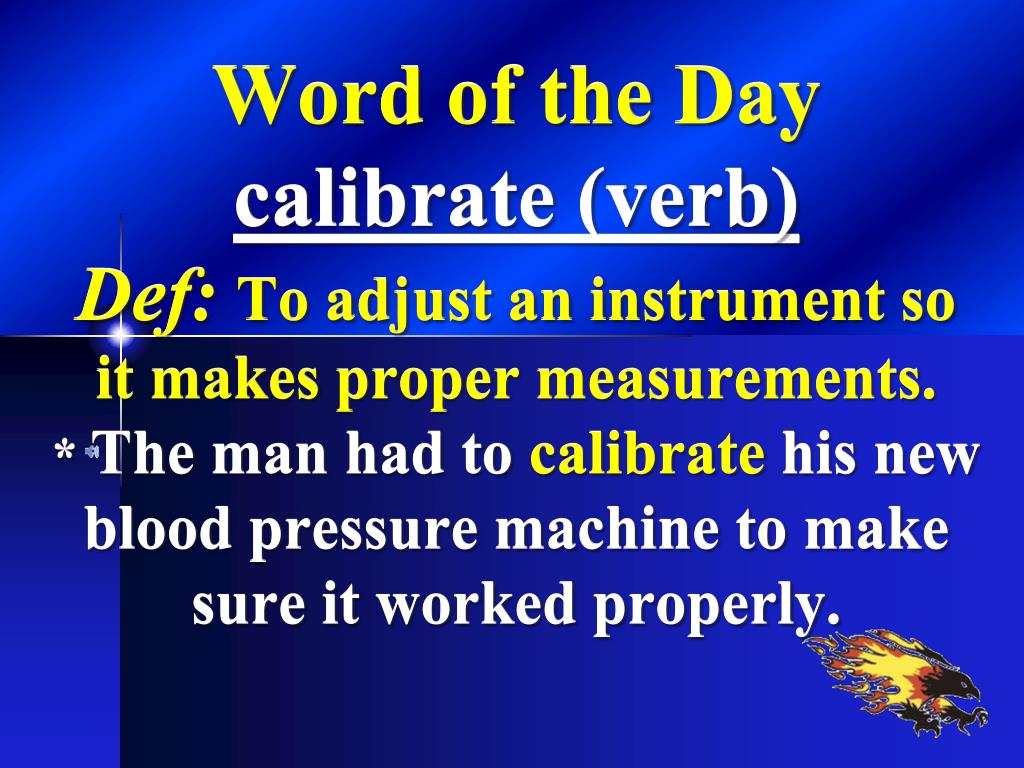 Word of the Day
calibrate (verb)
Def: To adjust an instrument so it makes proper measurements.
* The man had to calibrate his new blood pressure machine to make sure it worked properly.